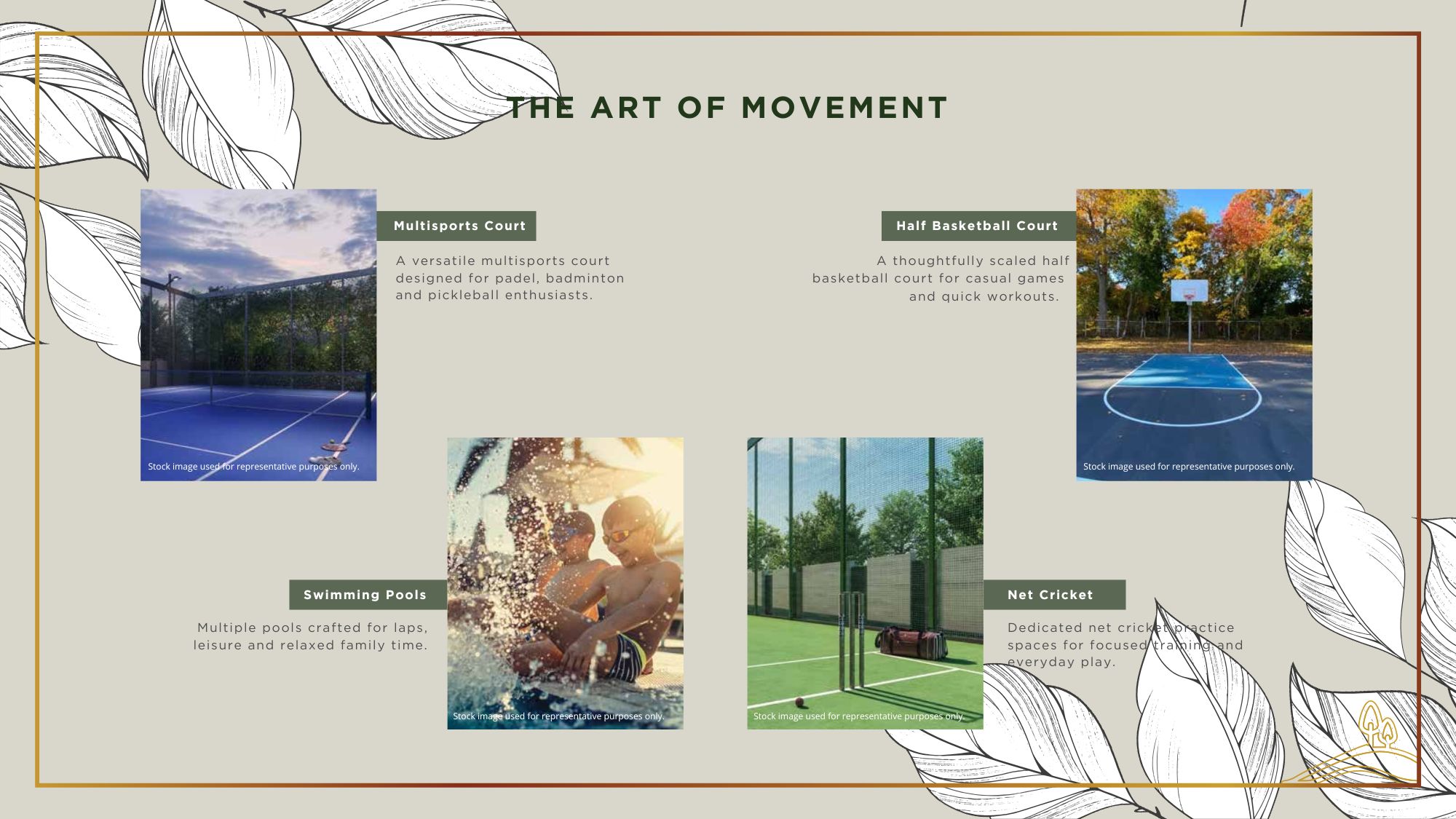 THE ART OF MOVEMENT

Stock image used for representative purposes only.

Multisports Court

A versatile multisports court designed for padel, badminton and pickleball enthusiasts.

Half Basketball Court

A thoughtfully scaled half basketball court for casual games and quick workouts.

Stock image used for representative purposes only.

Swimming Pools

Multiple pools crafted for laps, leisure and relaxed family time.

Stock image used for representative purposes only.

Stock image used for representative purposes only.

Net Cricket

Dedicated net cricket practice spaces for focused training and everyday play.